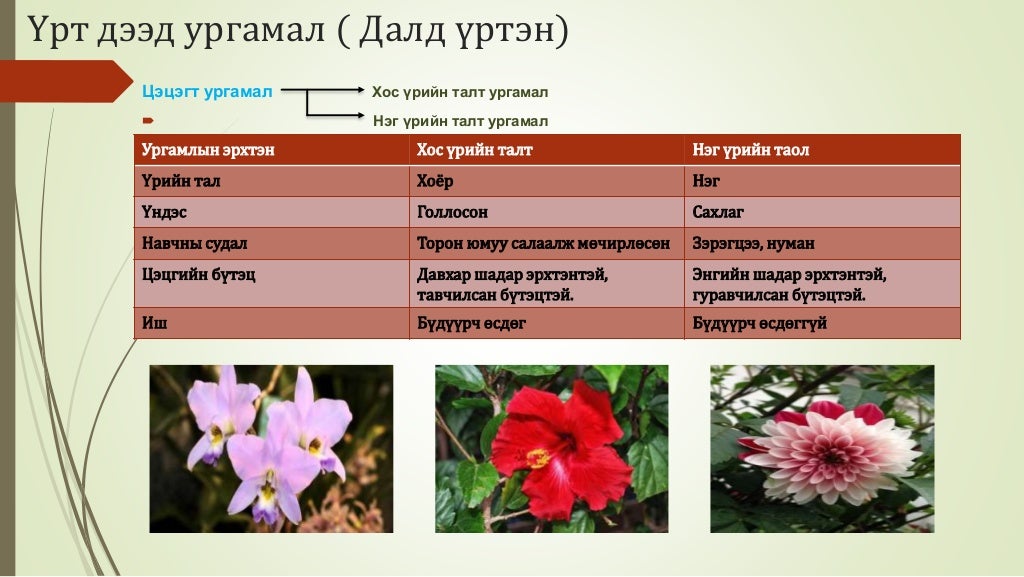 Үрт дээд ургамал ( Далд үртэн)

Цэцэгт ургамал

Хос үрийн талт ургамал

Нэг үрийн талт ургамал

| Ургамлын эрхтэн | Хос үрийн талт | Нэг үрийн таол |
|---|---|---|
| Үрийн тал | Хоёр | Нэг |
| Үндэс | Голлосон | Сахлаг |
| Навчны судал | Торон юмуу салаалж мөчирлөсөн | Зэрэгцээ, нуман |
| Цэцгийн бүтэц | Давхар шадар эрхтэнтэй, тавчилсан бүтэцтэй. | Энгийн шадар эрхтэнтэй, гуравчилсан бүтэцтэй. |
| Иш | Бүдүүрч өсдөг | Бүдүүрч өсдөггүй |